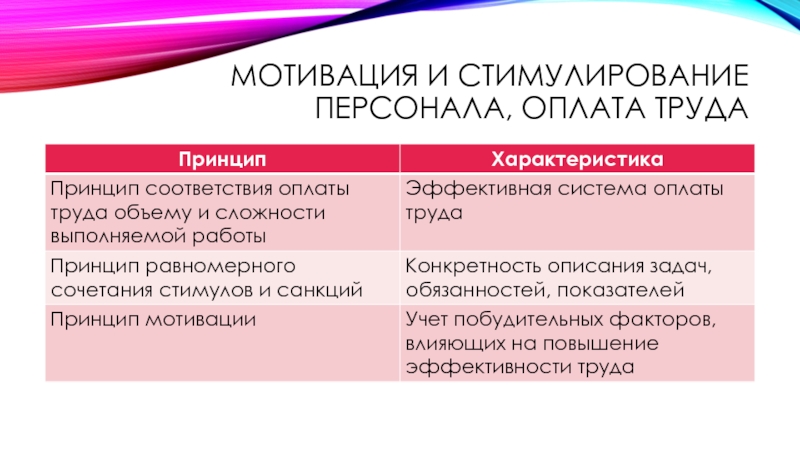 МОТИВАЦИЯ И СТИМУЛИРОВАНИЕ ПЕРСОНАЛА, ОПЛАТА ТРУДА

| Принцип | Характеристика |
|---|---|
| Принцип соответствия оплаты труда объему и сложности выполняемой работы | Эффективная система оплаты труда |
| Принцип равномерного сочетания стимулов и санкций | Конкретность описания задач, обязанностей, показателей |
| Принцип мотивации | Учет побудительных факторов, влияющих на повышение эффективности труда |